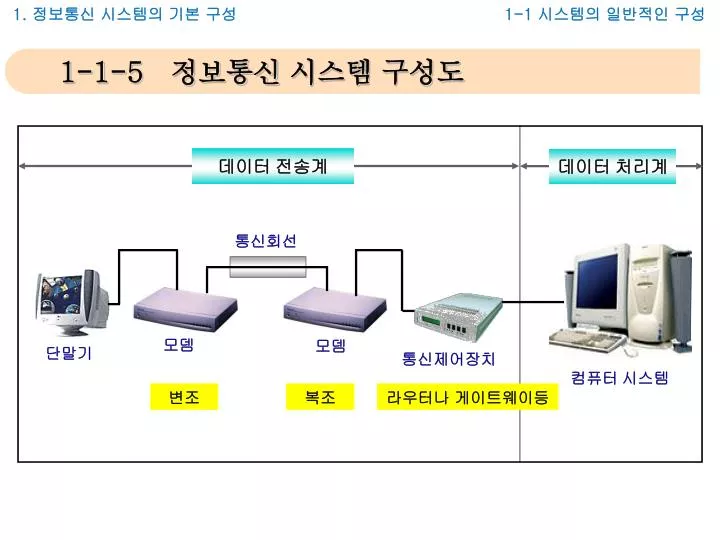 1. 정보통신 시스템의 기본 구성

1-1 시스템의 일반적인 구성

1-1-5 정보통신 시스템 구성도

데이터 전송계

데이터 처리계

통신회선

단말기

모뎀

모뎀

통신제어장치

컴퓨터 시스템

변조

복조

라우터나 게이트웨이등